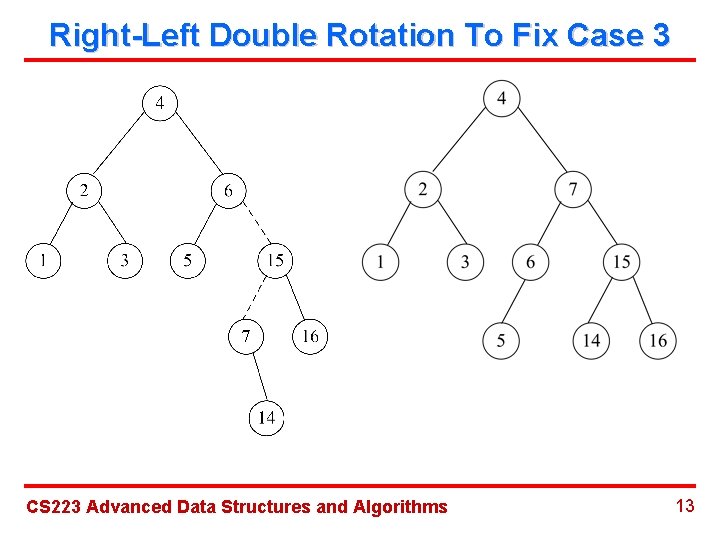 Right-Left Double Rotation To Fix Case 3

4
2
6
1
3
5
15
7
16
14

4
2
7
1
3
6
15
5
14
16

CS223 Advanced Data Structures and Algorithms

13